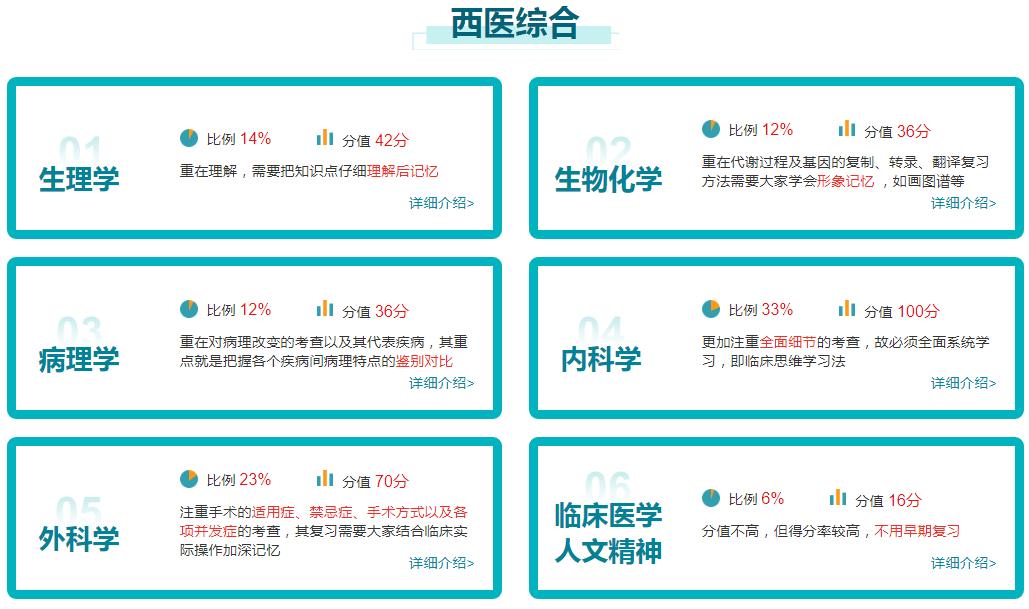 西医综合

01
生理学
比例 14%
分值 42分
重在理解，需要把知识点仔细理解后记忆
详细介绍>

02
生物化学
比例 12%
分值 36分
重在代谢过程及基因的复制、转录、翻译复习方法需要大家学会形象记忆，如画图谱等
详细介绍>

03
病理学
比例 12%
分值 36分
重在对病理改变的考查以及其代表疾病，其重点就是把握各个疾病间病理特点的鉴别对比
详细介绍>

04
内科学
比例 33%
分值 100分
更加注重全面细节的考查，故必须全面系统学习，即临床思维学习法
详细介绍>

05
外科学
比例 23%
分值 70分
注重手术的适用症、禁忌症、手术方式以及各项并发症的考查，其复习需要大家结合临床实际操作加深记忆
详细介绍>

06
临床医学人文精神
比例 6%
分值 16分
分值不高，但得分率较高，不用早期复习
详细介绍>